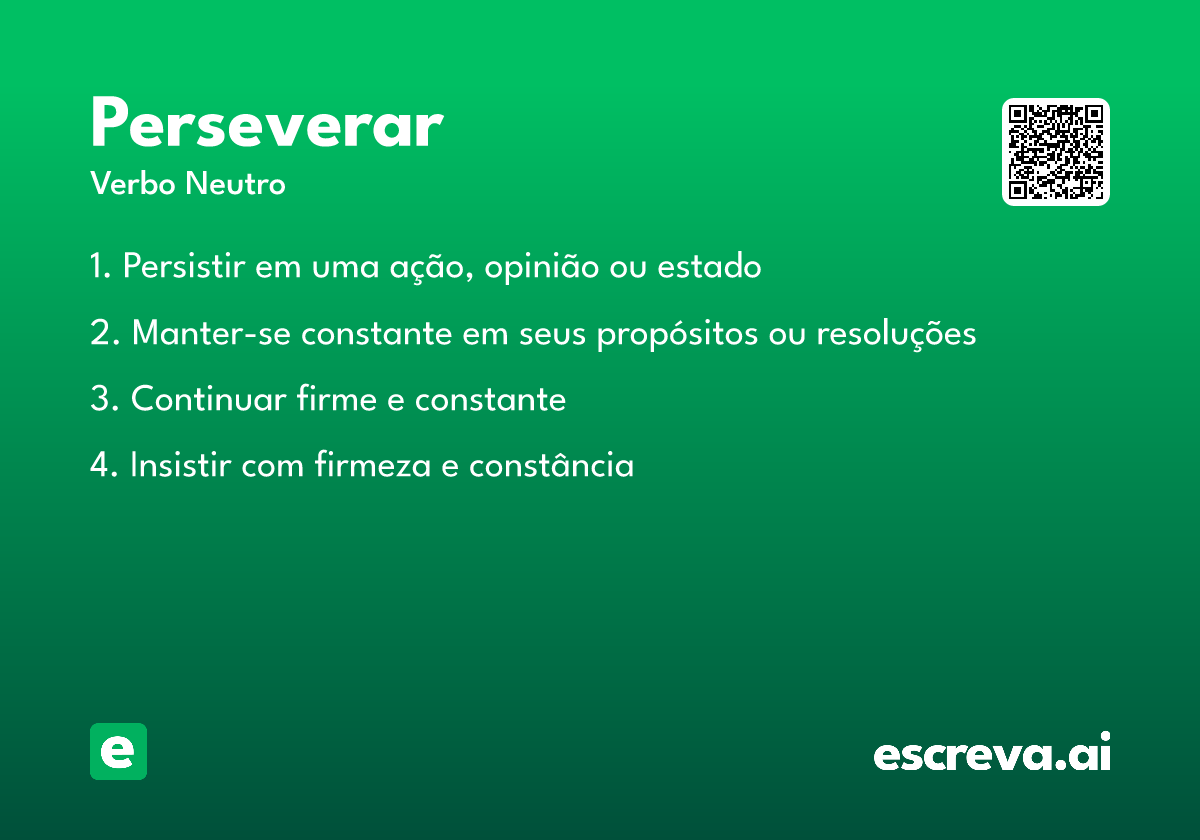 Perseverar
Verbo Neutro

1. Persistir em uma ação, opinião ou estado

2. Manter-se constante em seus propósitos ou resoluções

3. Continuar firme e constante

4. Insistir com firmeza e constância

e

escreva.ai